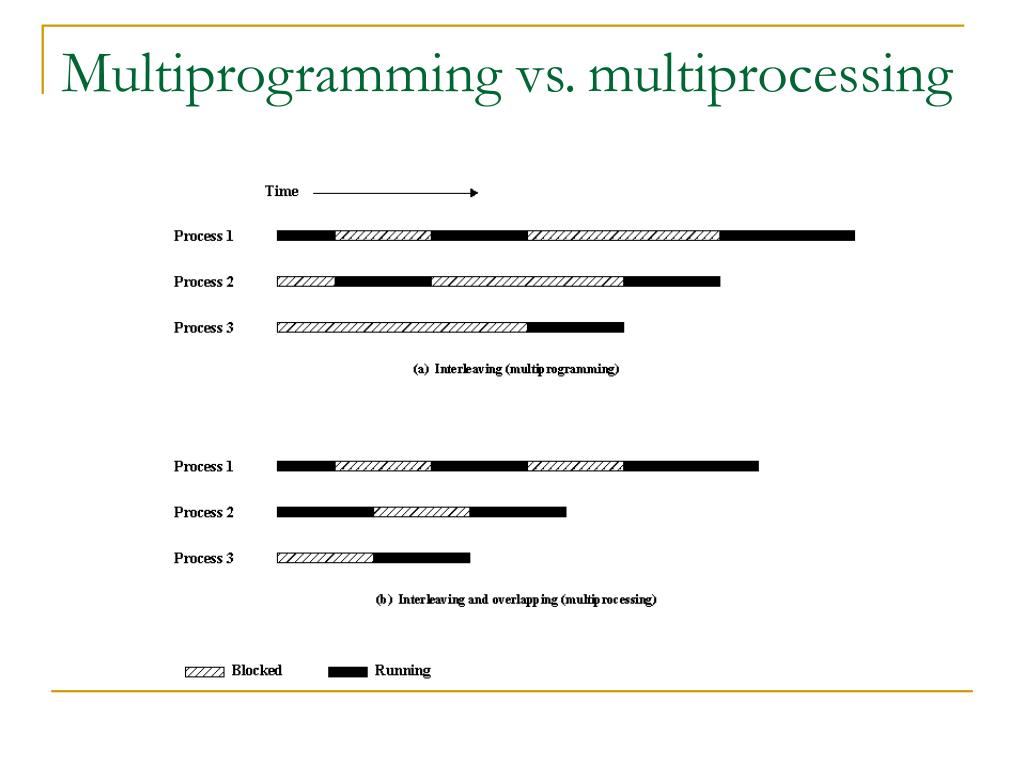 Multiprogramming vs. multiprocessing

Time

Process 1

Process 2

Process 3

(a) Interleaving (multiprogramming)

Process 1

Process 2

Process 3

(b) Interleaving and overlapping (multiprocessing)

Blocked Running